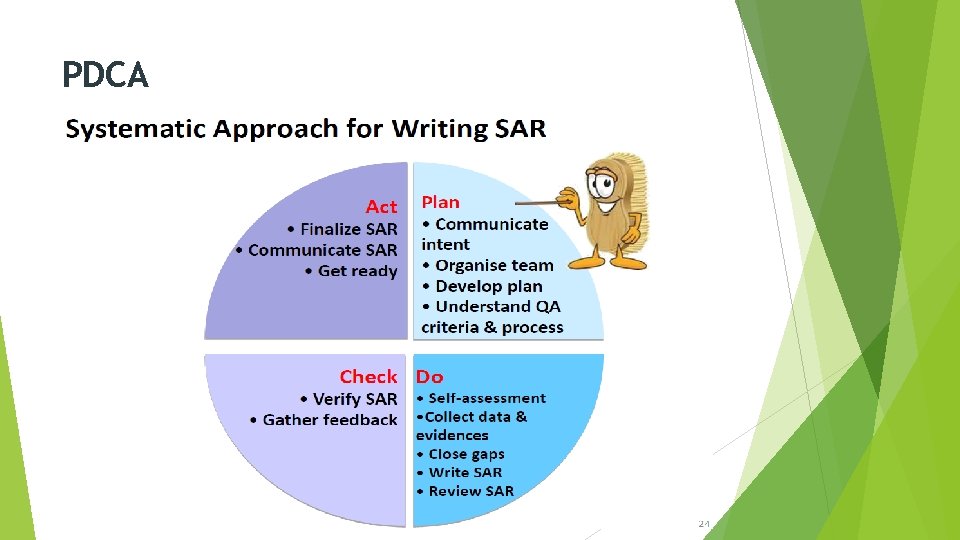 PDCA

Systematic Approach for Writing SAR

Act
• Finalize SAR
• Communicate SAR
• Get ready

Plan
• Communicate intent
• Organise team
• Develop plan
• Understand QA criteria & process

Check
• Verify SAR
• Gather feedback

Do
• Self-assessment
•Collect data & evidences
• Close gaps
• Write SAR
• Review SAR

24